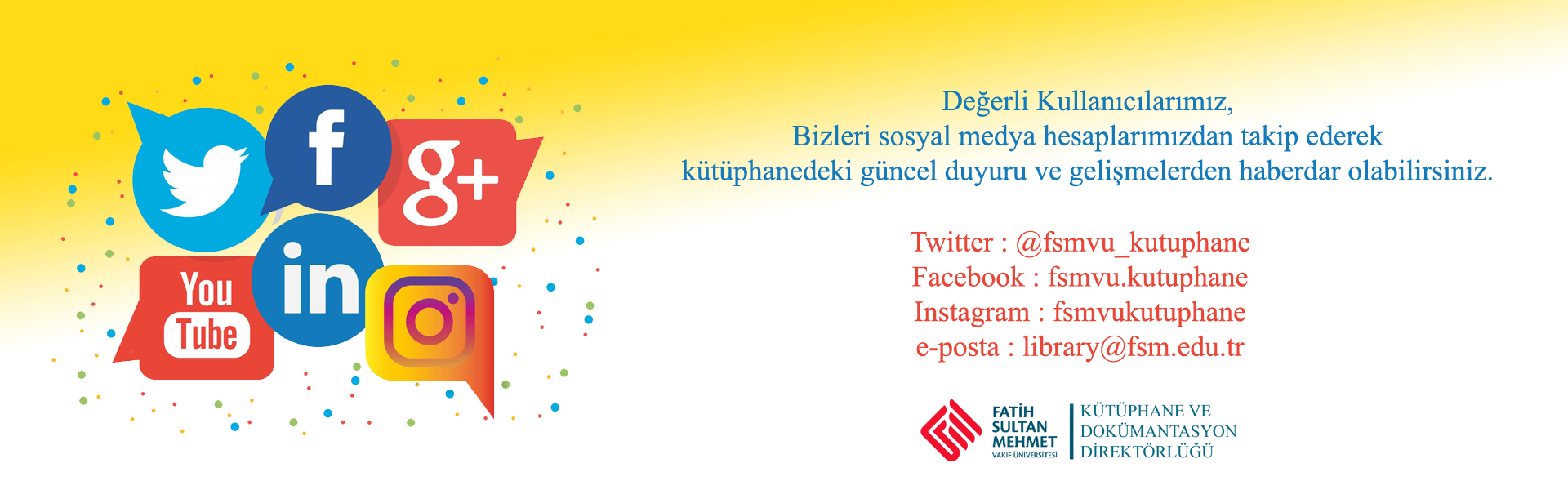 f

g+

You Tube

in

Değerli Kullanıcılarımız,
Bizleri sosyal medya hesaplarımızdan takip ederek
kütüphanedeki güncel duyuru ve gelişmelerden haberdar olabilirsiniz.

Twitter : @fsmvu_kutuphane
Facebook : fsmvu.kutuphane
Instagram : fsmvukutuphane
e-posta : library@fsm.edu.tr

FATİH SULTAN MEHMET VAKIF ÜNİVERSİTESİ

KÜTÜPHANE VE DOKÜMANTASYON DİREKTÖRLÜĞÜ